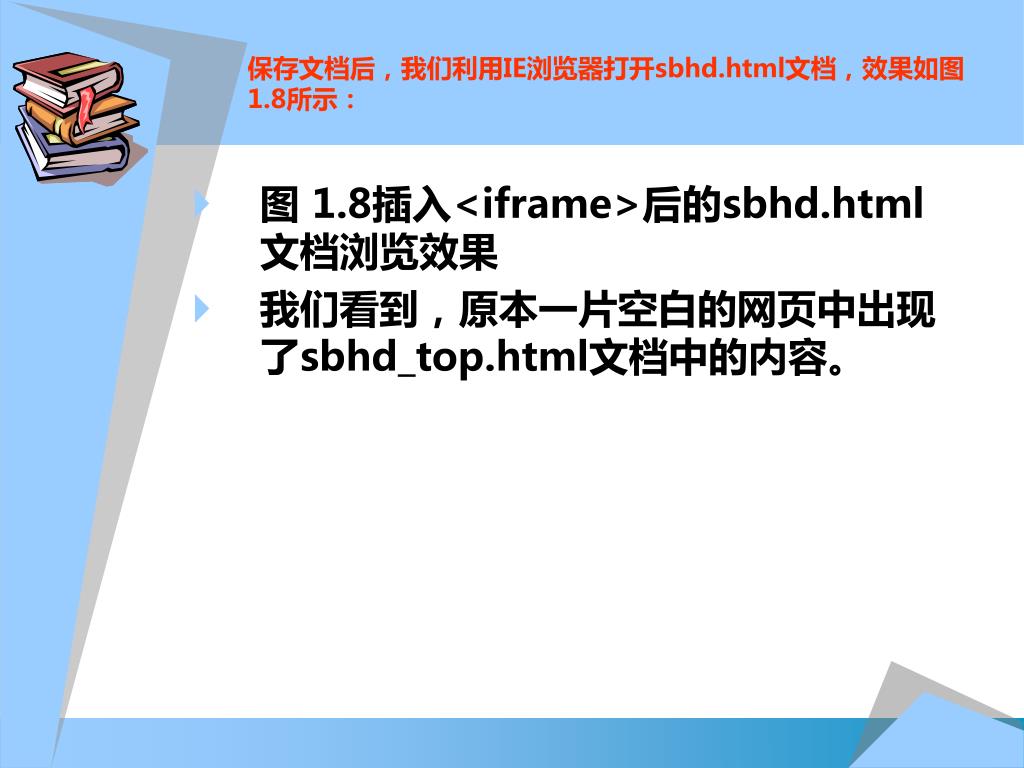 保存文档后，我们利用IE浏览器打开sbhd.html文档，效果如图1.8所示：

图 1.8插入<iframe>后的sbhd.html文档浏览效果

我们看到，原本一片空白的网页中出现了sbhd_top.html文档中的内容。